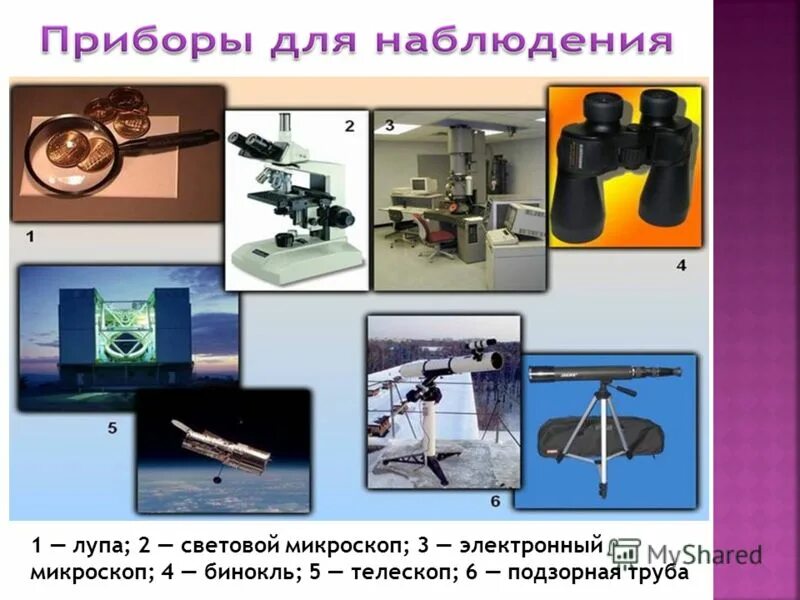 Приборы для наблюдения

1

2

3

4

5

6

1 — лупа; 2 — световой микроскоп; 3 — электронный микроскоп; 4 — бинокль; 5 — телескоп; 6 — подзорная труба

MyShared